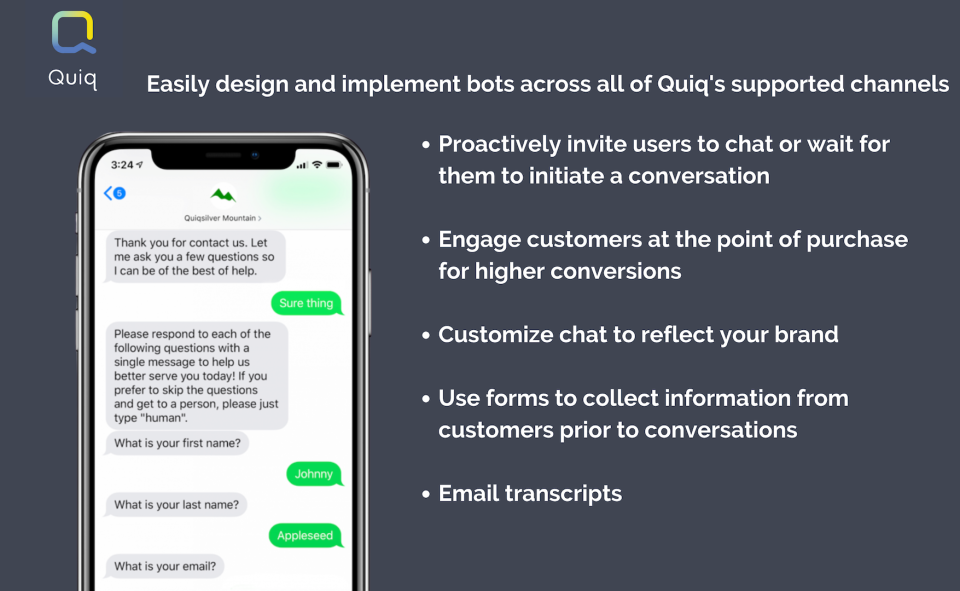 Quiq

Easily design and implement bots across all of Quiq's supported channels

3:24

5

Quiqsilver Mountain >

Thank you for contact us. Let me ask you a few questions so I can be of the best of help.

Sure thing

Please respond to each of the following questions with a single message to help us better serve you today! If you prefer to skip the questions and get to a person, please just type "human".

What is your first name?

Johnny

What is your last name?

Appleseed

What is your email?

• Proactively invite users to chat or wait for them to initiate a conversation

• Engage customers at the point of purchase for higher conversions

• Customize chat to reflect your brand

• Use forms to collect information from customers prior to conversations

• Email transcripts